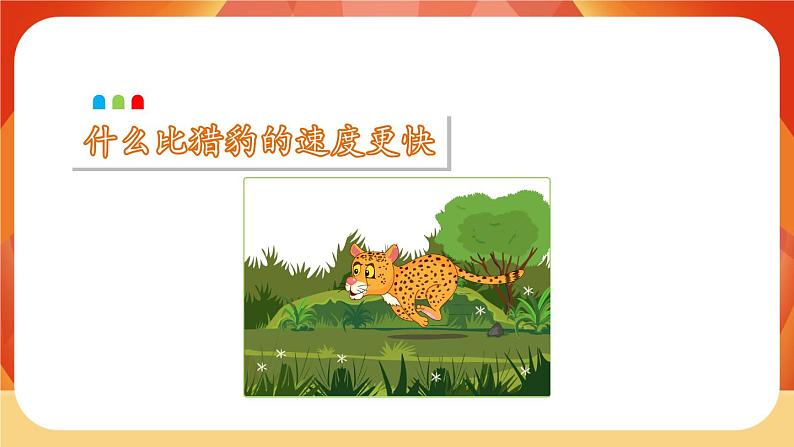 什么比猎豹的速度更快